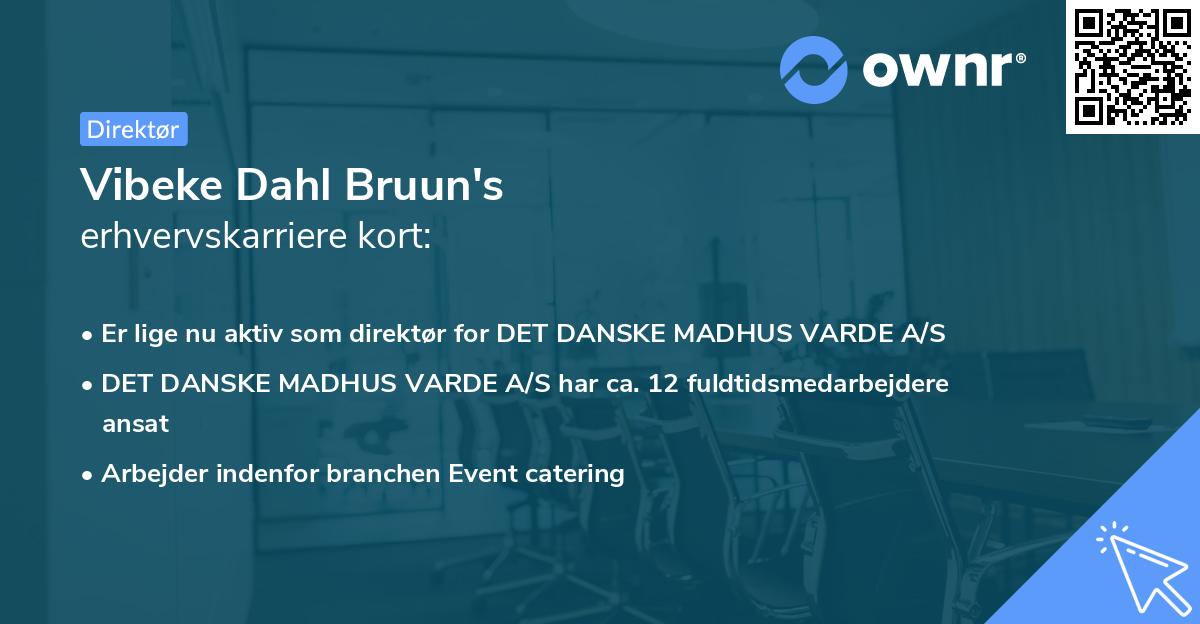 ownr®

Direktør

Vibeke Dahl Bruun's
erhvervskarriere kort:

• Er lige nu aktiv som direktør for DET DANSKE MADHUS VARDE A/S
• DET DANSKE MADHUS VARDE A/S har ca. 12 fuldtidsmedarbejdere ansat
• Arbejder indenfor branchen Event catering